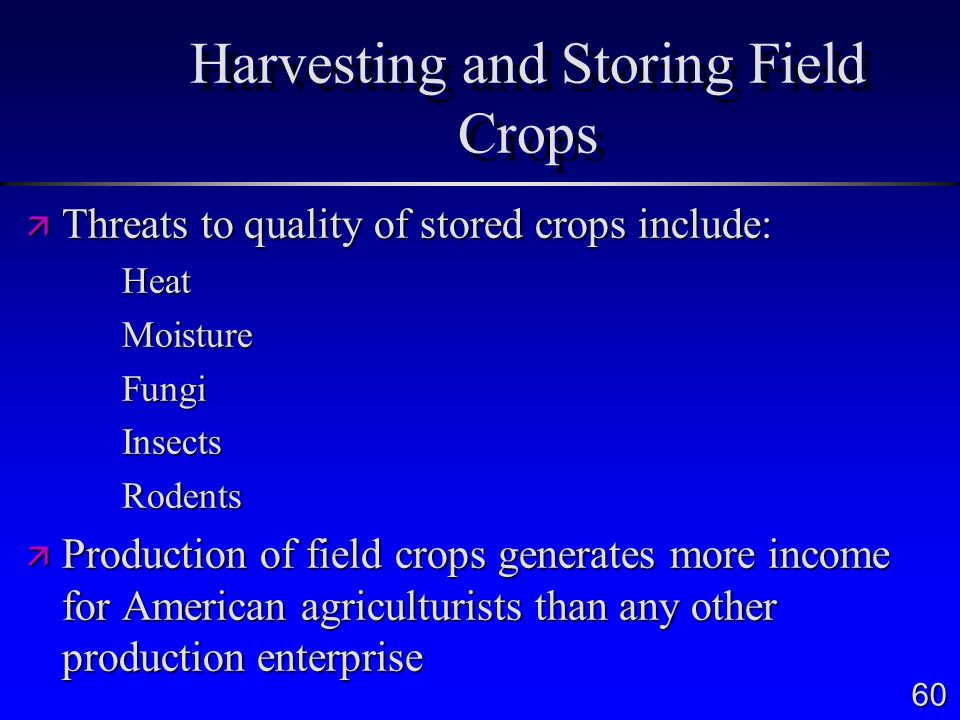 Harvesting and Storing Field Crops

Threats to quality of stored crops include:

Heat

Moisture

Fungi

Insects

Rodents

Production of field crops generates more income for American agriculturists than any other production enterprise

60